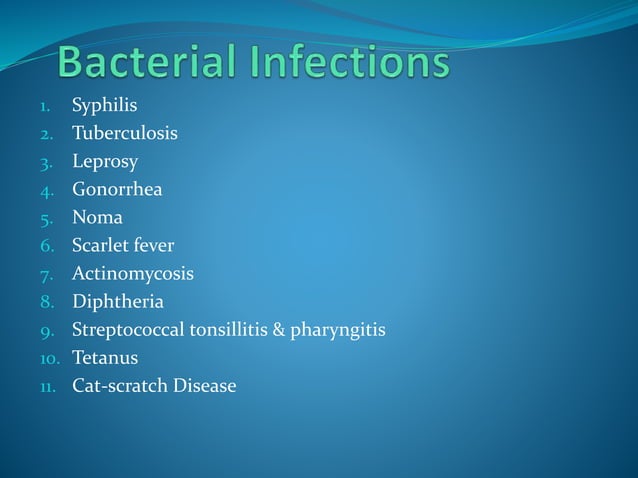 Bacterial Infections

1. Syphilis
2. Tuberculosis
3. Leprosy
4. Gonorrhea
5. Noma
6. Scarlet fever
7. Actinomycosis
8. Diphtheria
9. Streptococcal tonsillitis & pharyngitis
10. Tetanus
11. Cat-scratch Disease